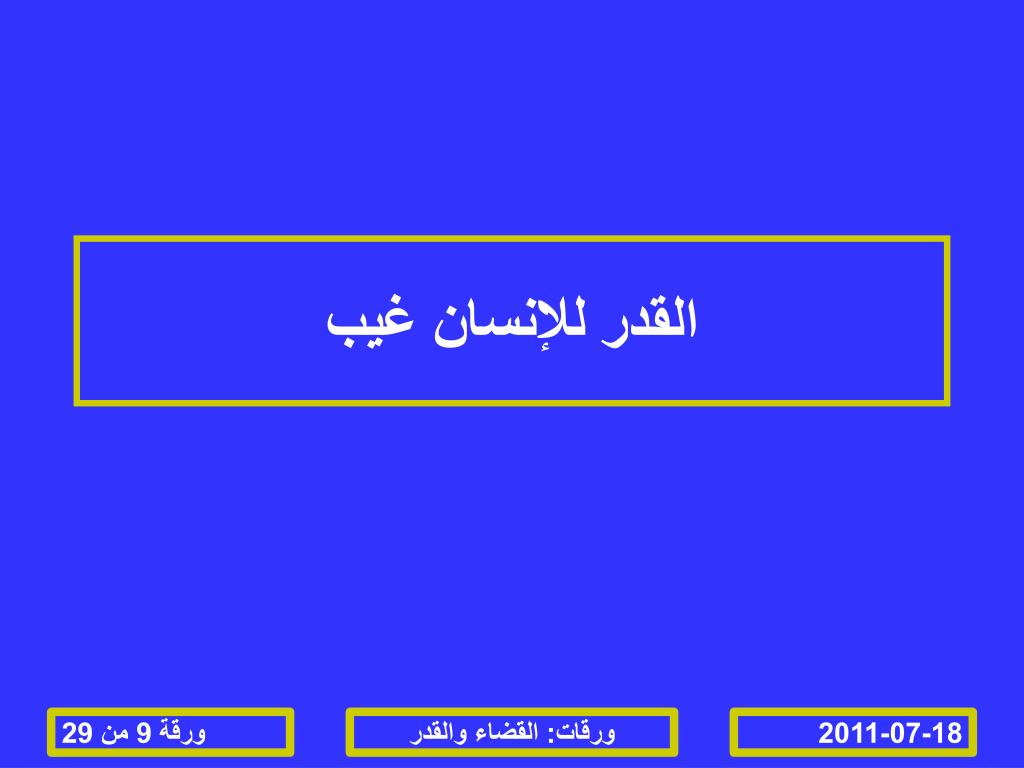 القدر للإنسان غيب

2011-07-18

ورقات: القضاء والقدر

ورقة 9 من 29